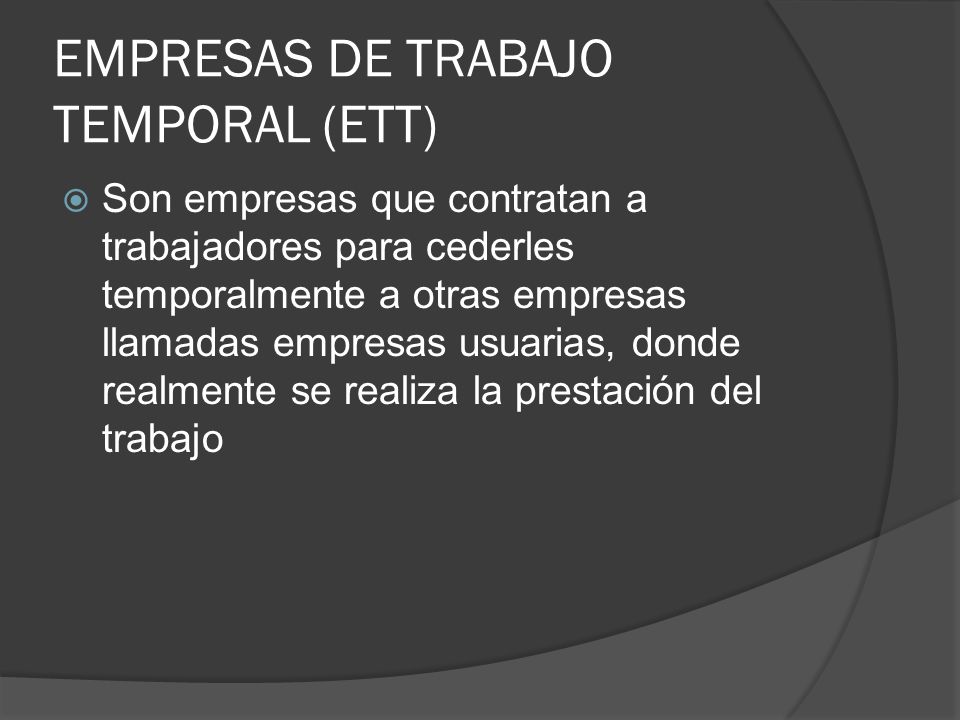 EMPRESAS DE TRABAJO TEMPORAL (ETT)

Son empresas que contratan a trabajadores para cederles temporalmente a otras empresas llamadas empresas usuarias, donde realmente se realiza la prestación del trabajo